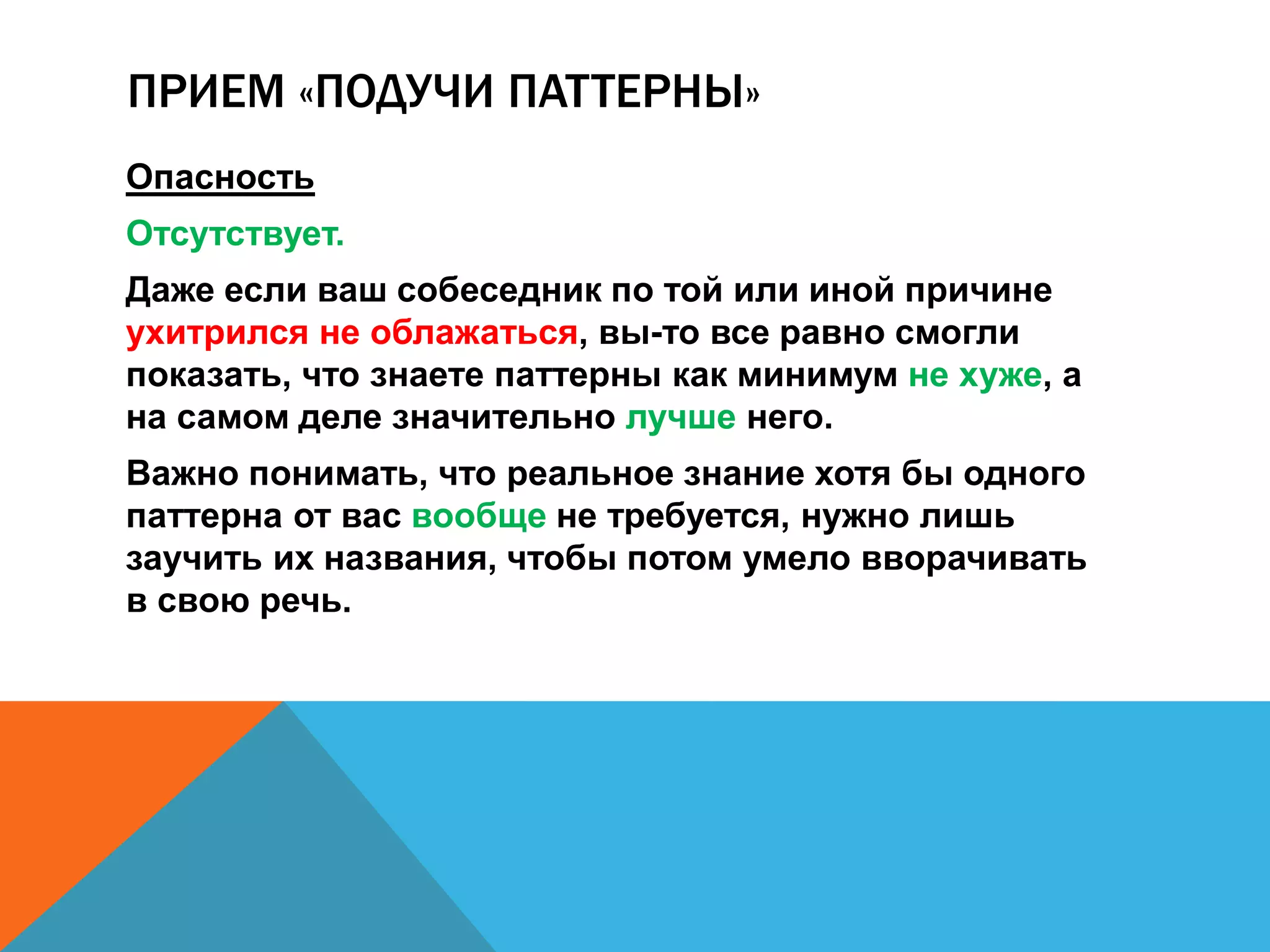 ПРИЕМ «ПОДУЧИ ПАТТЕРНЫ»

Опасность

Отсутствует.

Даже если ваш собеседник по той или иной причине ухитрился не облажаться, вы-то все равно смогли показать, что знаете паттерны как минимум не хуже, а на самом деле значительно лучше него.

Важно понимать, что реальное знание хотя бы одного паттерна от вас вообще не требуется, нужно лишь заучить их названия, чтобы потом умело вворачивать в свою речь.